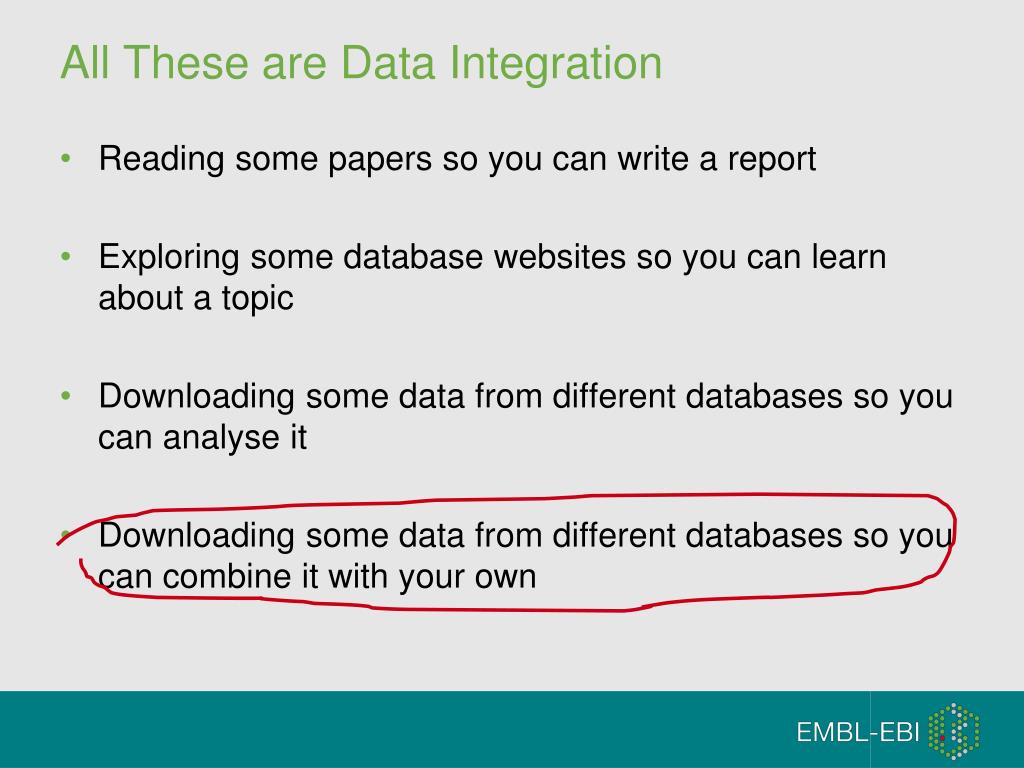 All These are Data Integration

• Reading some papers so you can write a report

• Exploring some database websites so you can learn about a topic

• Downloading some data from different databases so you can analyse it

• Downloading some data from different databases so you can combine it with your own

EMBL-EBI